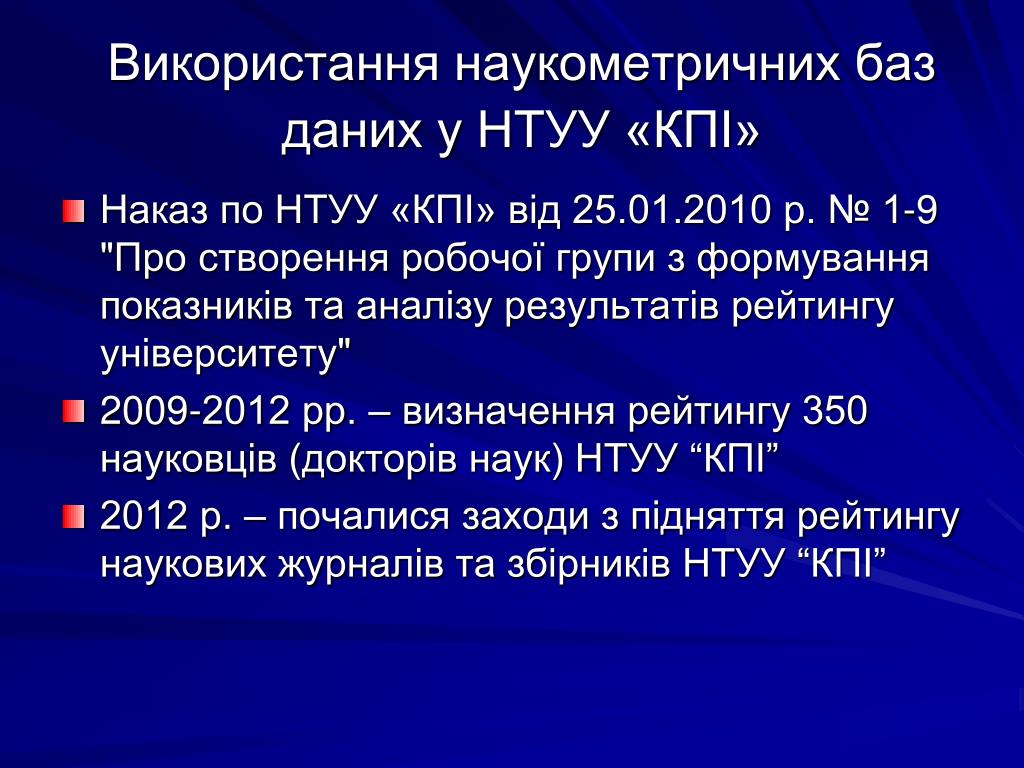 Використання наукометричних баз даних у НТУУ «КПІ»

Наказ по НТУУ «КПІ» від 25.01.2010 р. № 1-9 "Про створення робочої групи з формування показників та аналізу результатів рейтингу університету"

2009-2012 рр. – визначення рейтингу 350 науковців (докторів наук) НТУУ “КПІ”

2012 р. – почалися заходи з підняття рейтингу наукових журналів та збірників НТУУ “КПІ”